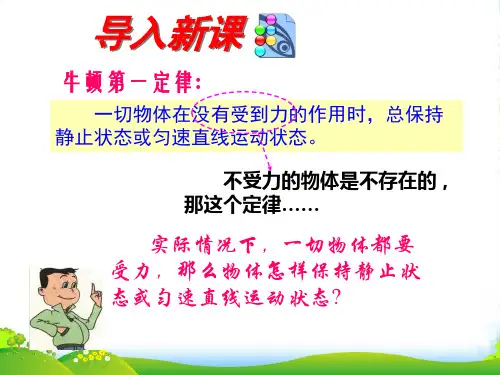 导入新课

牛顿第一定律：

一切物体在没有受到力的作用时，总保持静止状态或匀速直线运动状态。

不受力的物体是不存在的，那这个定律……

实际情况下，一切物体都要受力，那么物体怎样保持静止状态或匀速直线运动状态？